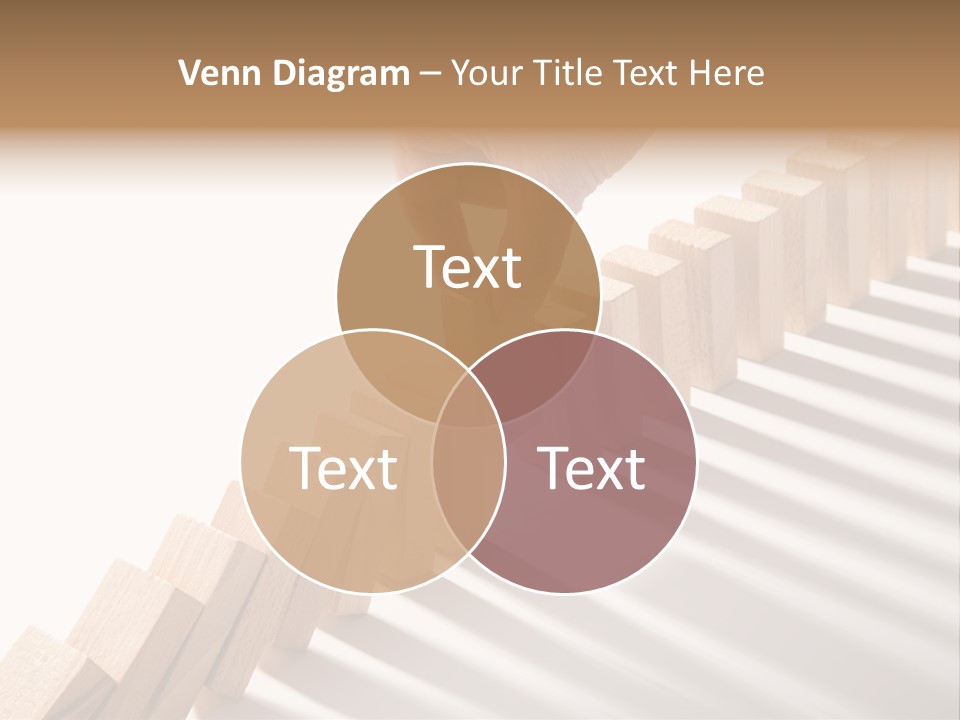 Venn Diagram – Your Title Text Here

Text

Text

Text